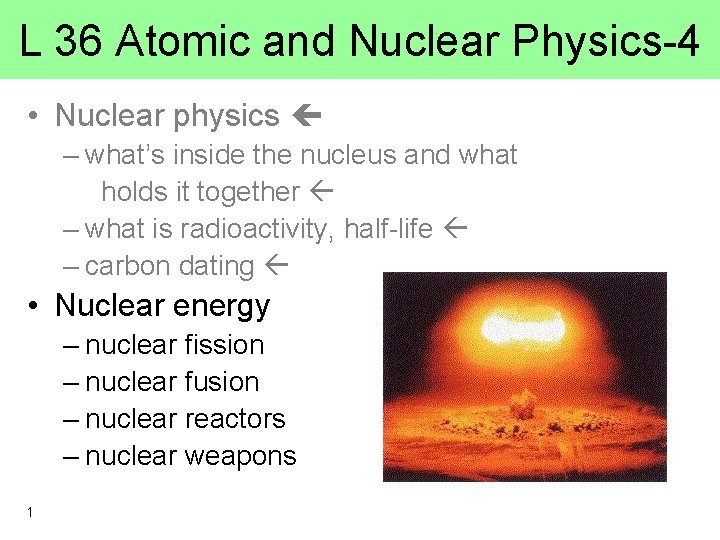 L 36 Atomic and Nuclear Physics-4

• Nuclear physics ←
  – what's inside the nucleus and what holds it together ←
  – what is radioactivity, half-life ←
  – carbon dating ←
• Nuclear energy
  – nuclear fission
  – nuclear fusion
  – nuclear reactors
  – nuclear weapons

1